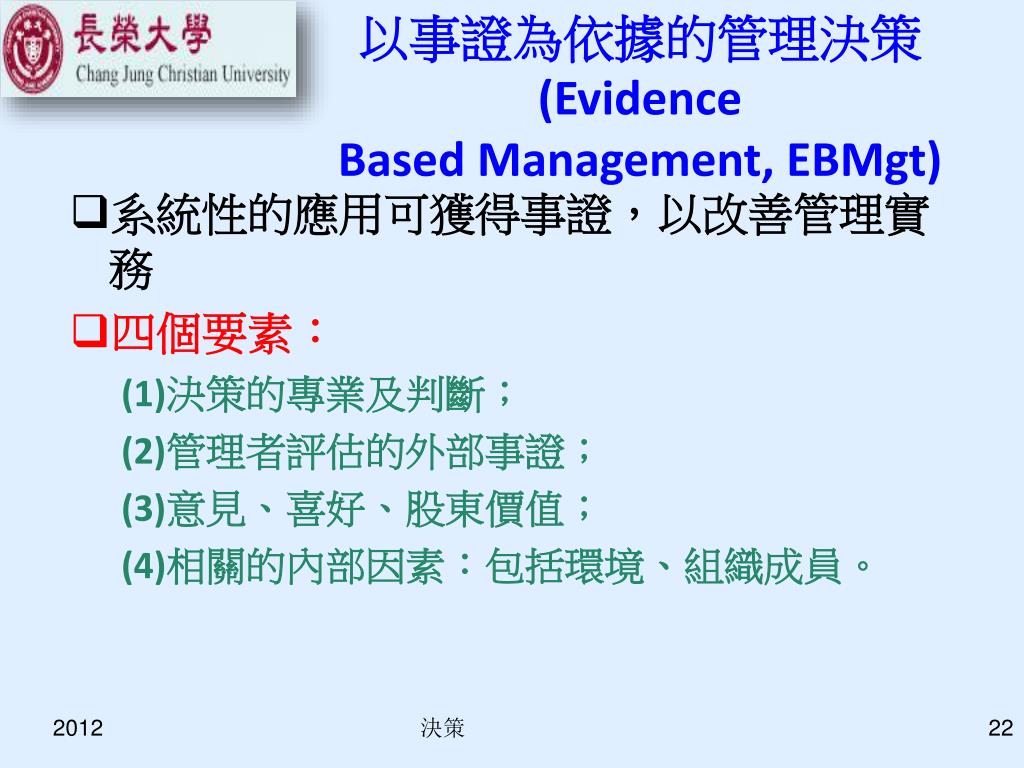 長榮大學
Chang Jung Christian University

以事證為依據的管理決策 (Evidence Based Management, EBMgt)

❑系統性的應用可獲得事證，以改善管理實務

❑四個要素：

(1)決策的專業及判斷；

(2)管理者評估的外部事證；

(3)意見、喜好、股東價值；

(4)相關的內部因素：包括環境、組織成員。

2012

決策

22